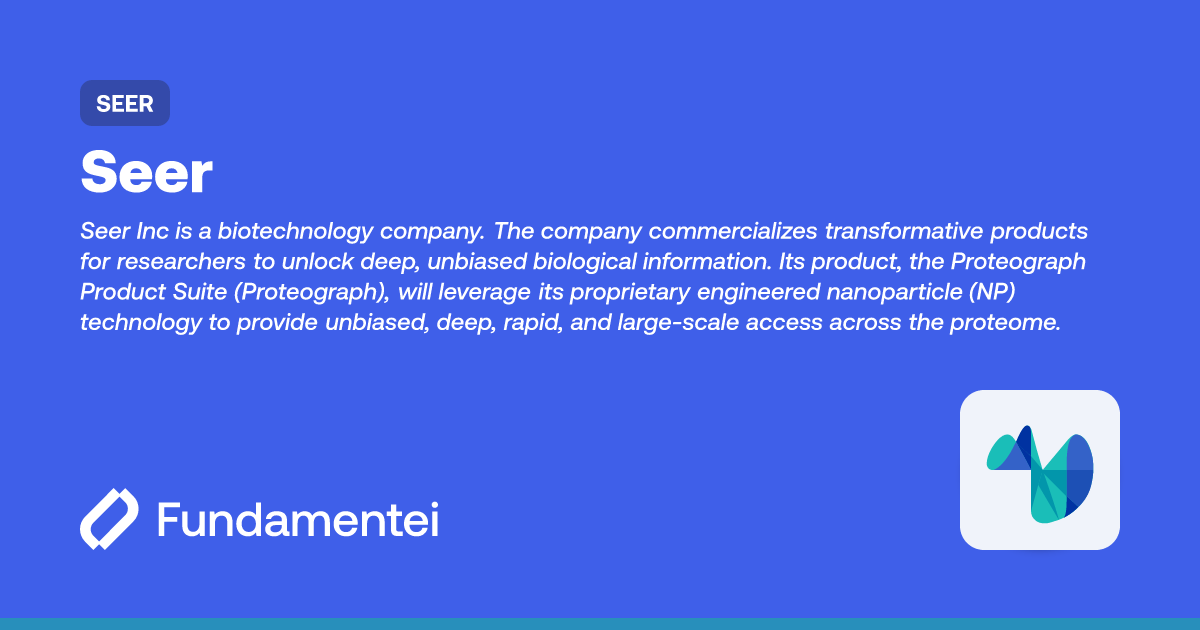 SEER

Seer

Seer Inc is a biotechnology company. The company commercializes transformative products for researchers to unlock deep, unbiased biological information. Its product, the Proteograph Product Suite (Proteograph), will leverage its proprietary engineered nanoparticle (NP) technology to provide unbiased, deep, rapid, and large-scale access across the proteome.

Fundamentei